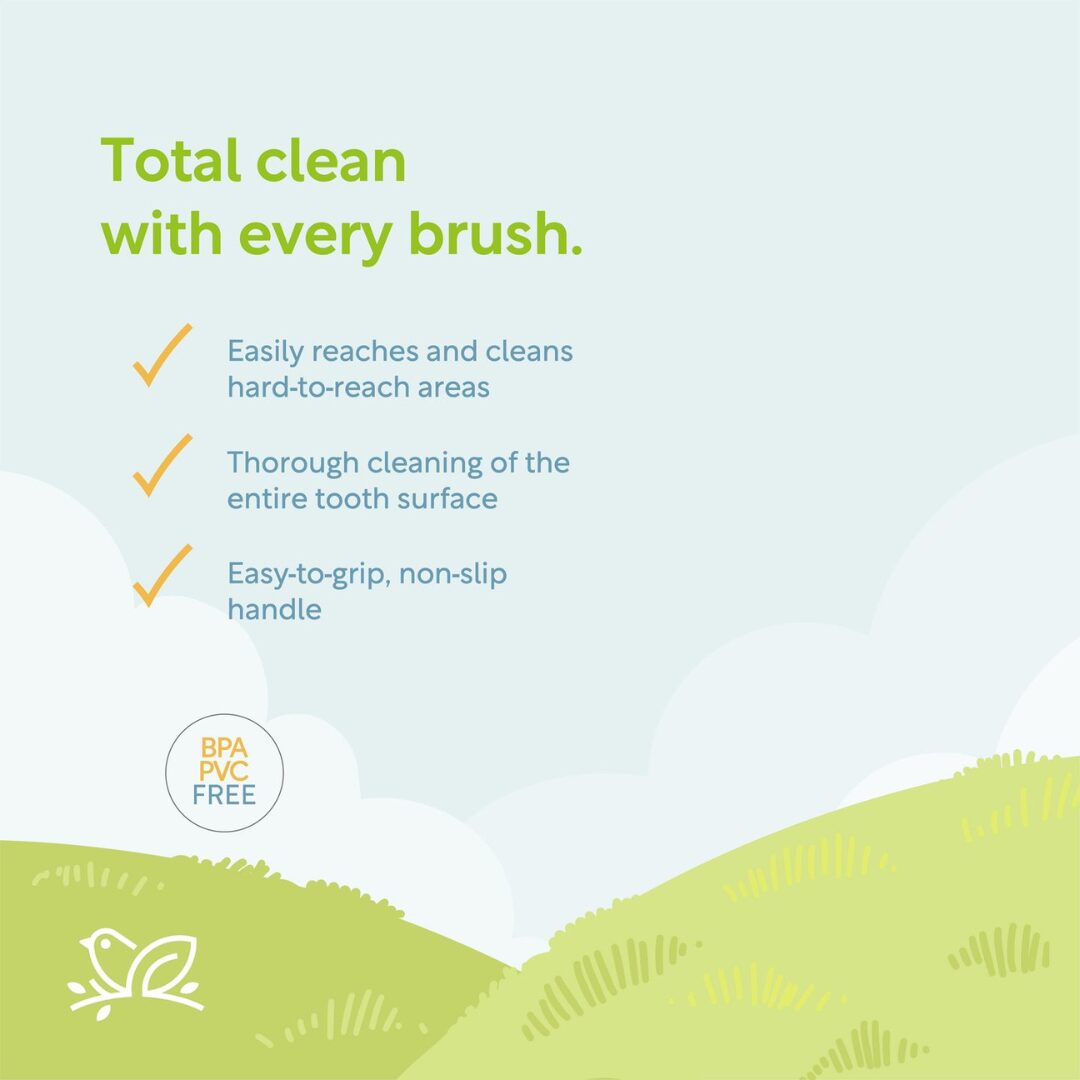 Total clean with every brush.

Easily reaches and cleans hard-to-reach areas

Thorough cleaning of the entire tooth surface

Easy-to-grip, non-slip handle

BPA
PVC
FREE